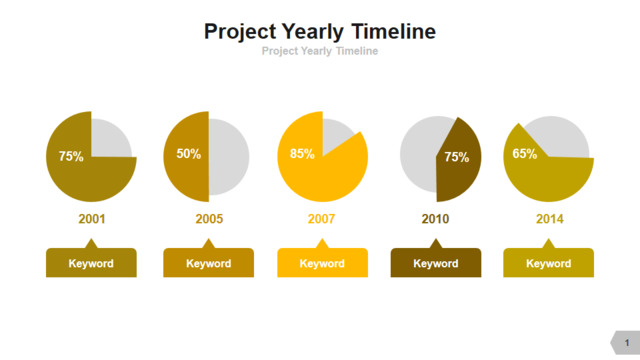 Project Yearly Timeline
Project Yearly Timeline

75%
2001
Keyword

50%
2005
Keyword

85%
2007
Keyword

75%
2010
Keyword

65%
2014
Keyword

1